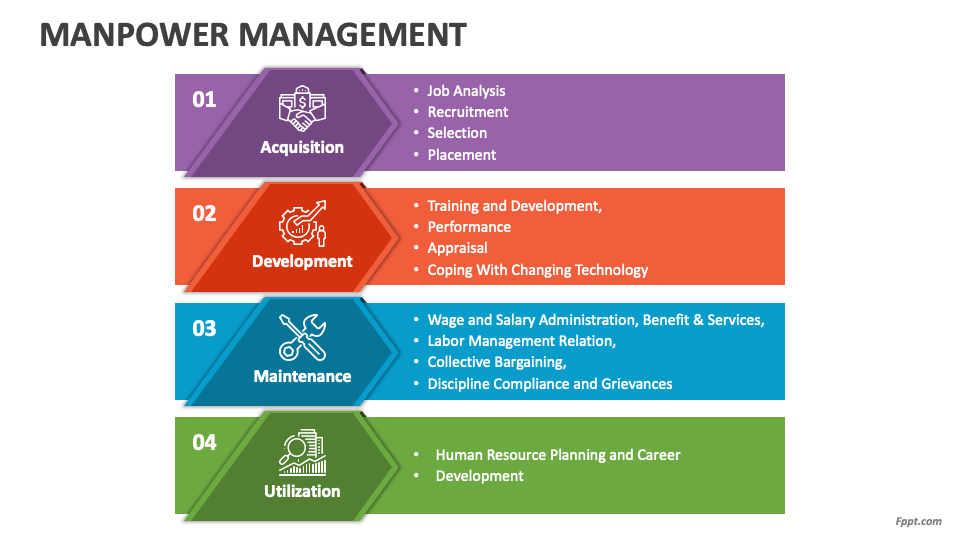 MANPOWER MANAGEMENT

01
Acquisition
• Job Analysis
• Recruitment
• Selection
• Placement

02
Development
• Training and Development,
• Performance
• Appraisal
• Coping With Changing Technology

03
Maintenance
• Wage and Salary Administration, Benefit & Services,
• Labor Management Relation,
• Collective Bargaining,
• Discipline Compliance and Grievances

04
Utilization
• Human Resource Planning and Career
• Development

Fppt.com